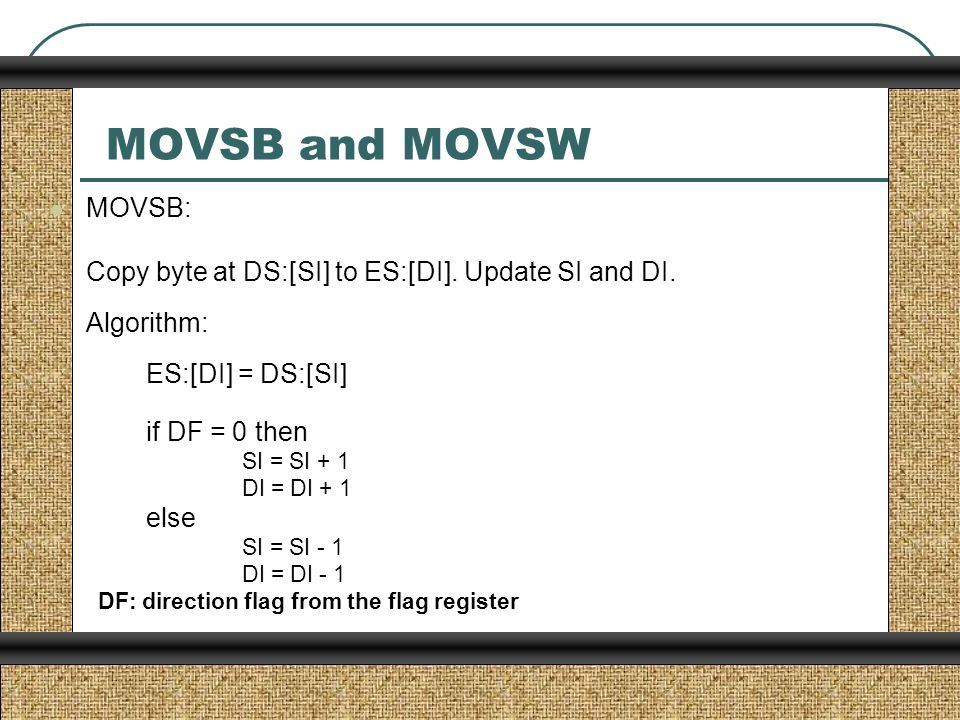 MOVSB and MOVSW

MOVSB:

Copy byte at DS:[SI] to ES:[DI]. Update SI and DI.

Algorithm:

ES:[DI] = DS:[SI]

if DF = 0 then
SI = SI + 1
DI = DI + 1
else
SI = SI - 1
DI = DI - 1

DF: direction flag from the flag register